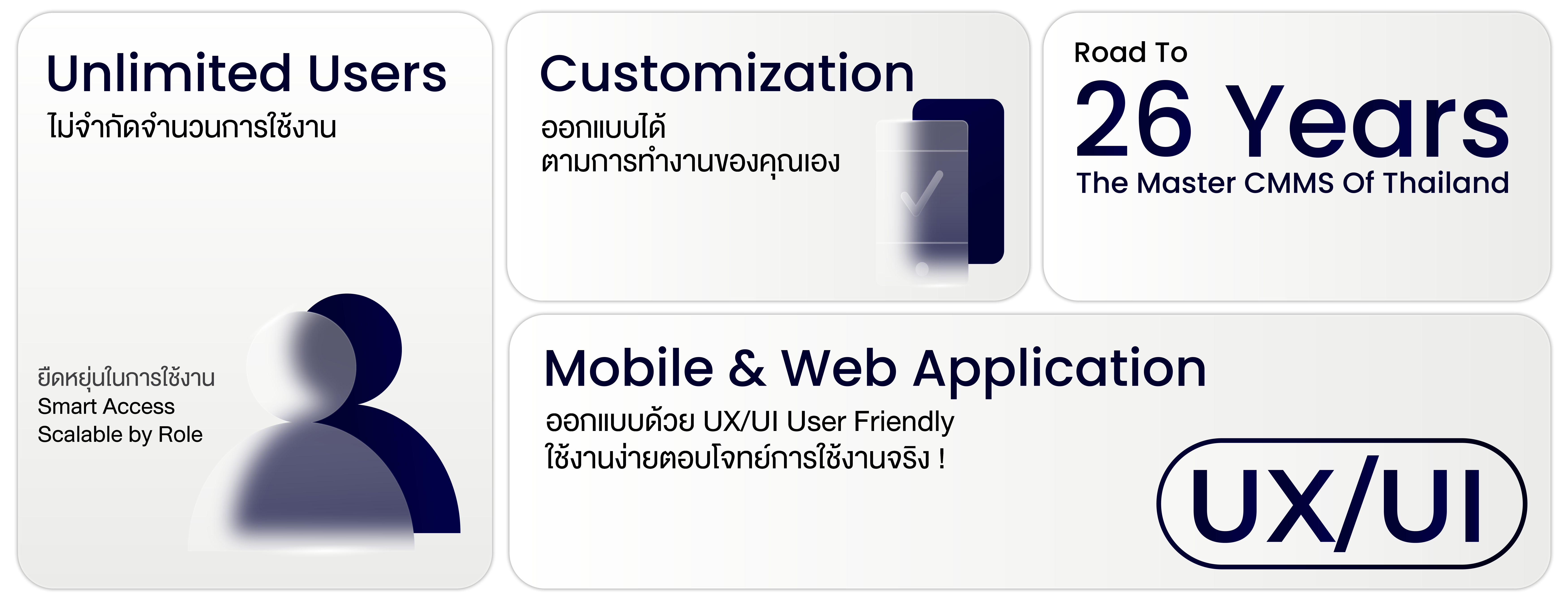 Unlimited Users
ไม่จำกัดจำนวนการใช้งาน

ยืดหยุ่นในการใช้งาน
Smart Access
Scalable by Role

Customization
ออกแบบได้
ตามการทำงานของคุณเอง

Road To
26 Years
The Master CMMS Of Thailand

Mobile & Web Application
ออกแบบด้วย UX/UI User Friendly
ใช้งานง่ายตอบโจทย์การใช้งานจริง !

UX/UI